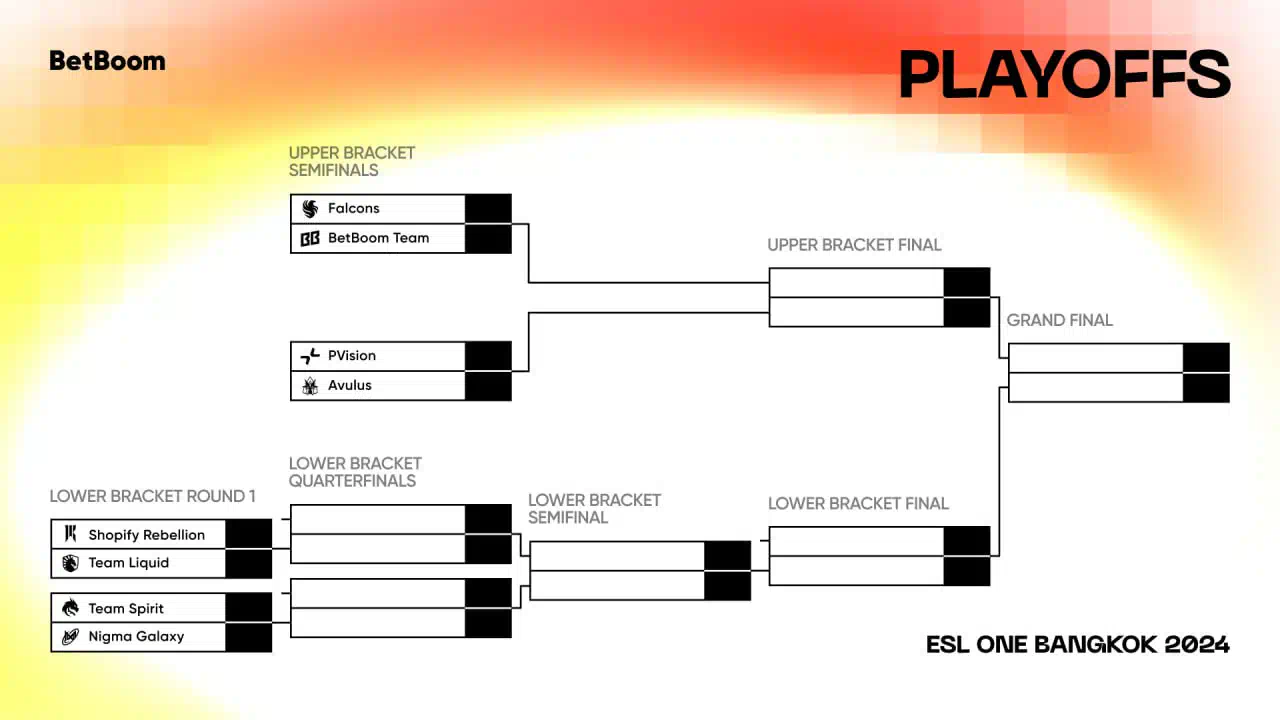 BetBoom

PLAYOFFS

UPPER BRACKET SEMIFINALS

Falcons
BetBoom Team

PVision
Avulus

UPPER BRACKET FINAL

GRAND FINAL

LOWER BRACKET ROUND 1

Shopify Rebellion
Team Liquid

Team Spirit
Nigma Galaxy

LOWER BRACKET QUARTERFINALS

LOWER BRACKET SEMIFINAL

LOWER BRACKET FINAL

ESL ONE BANGKOK 2024